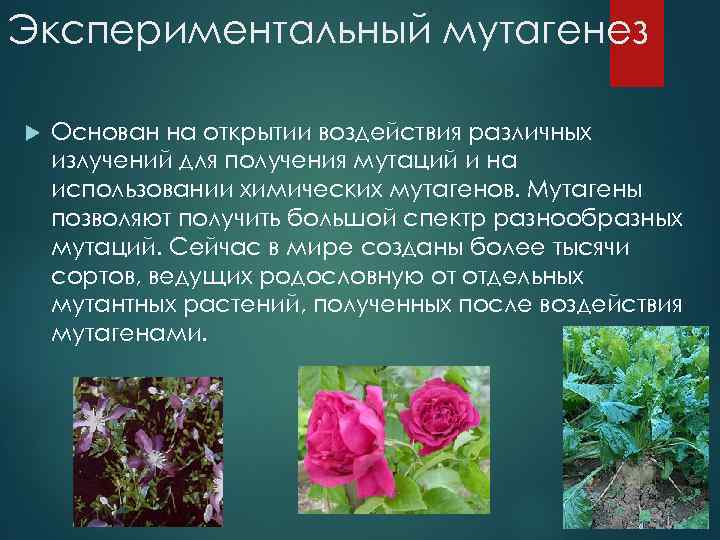 Экспериментальный мутагенез

Основан на открытии воздействия различных излучений для получения мутаций и на использовании химических мутагенов. Мутагены позволяют получить большой спектр разнообразных мутаций. Сейчас в мире созданы более тысячи сортов, ведущих родословную от отдельных мутантных растений, полученных после воздействия мутагенами.